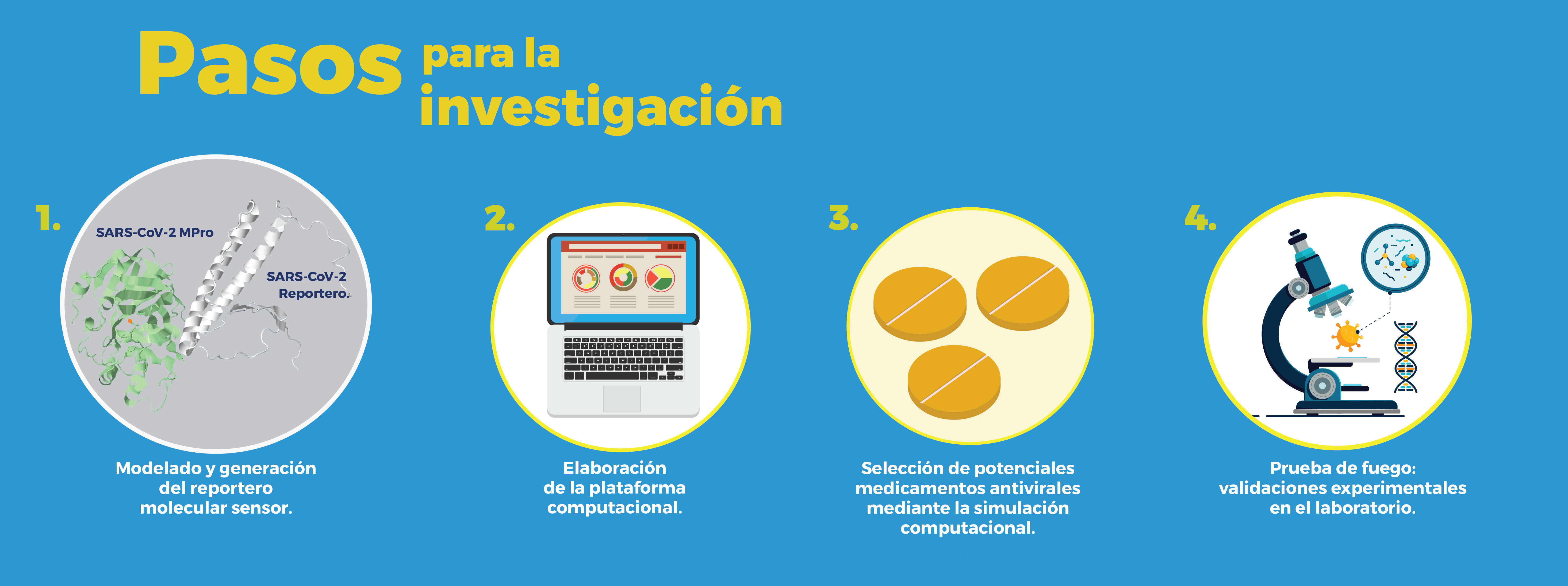 Pasos para la investigación

1.

SARS-CoV-2 MPro

SARS-CoV-2 Reportero.

Modelado y generación del reportero molecular sensor.

2.

Elaboración de la plataforma computacional.

3.

Selección de potenciales medicamentos antivirales mediante la simulación computacional.

4.

Prueba de fuego: validaciones experimentales en el laboratorio.